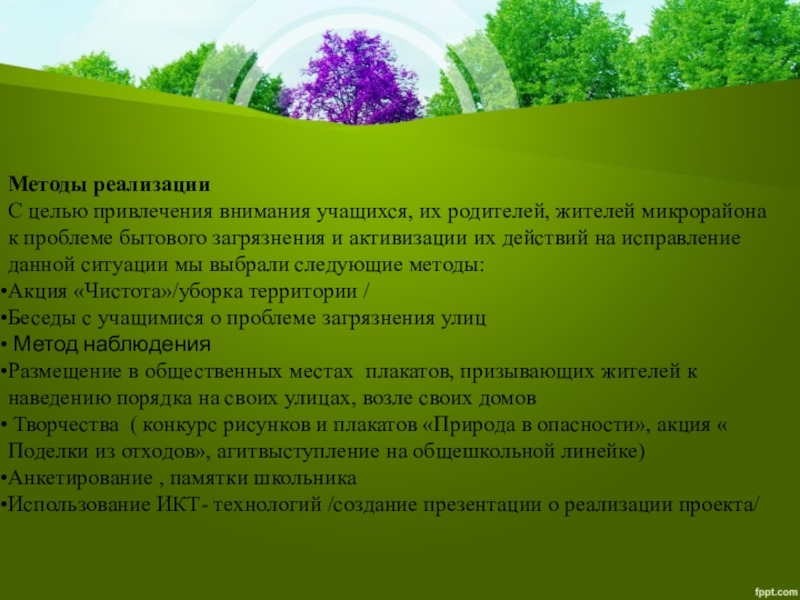 Методы реализации

С целью привлечения внимания учащихся, их родителей, жителей микрорайона к проблеме бытового загрязнения и активизации их действий на исправление данной ситуации мы выбрали следующие методы:

•Акция «Чистота»/уборка территории /
•Беседы с учащимися о проблеме загрязнения улиц
• Метод наблюдения
•Размещение в общественных местах плакатов, призывающих жителей к наведению порядка на своих улицах, возле своих домов
• Творчества ( конкурс рисунков и плакатов «Природа в опасности», акция « Поделки из отходов», агитвыступление на общешкольной линейке)
•Анкетирование , памятки школьника
•Использование ИКТ- технологий /создание презентации о реализации проекта/

fppt.com